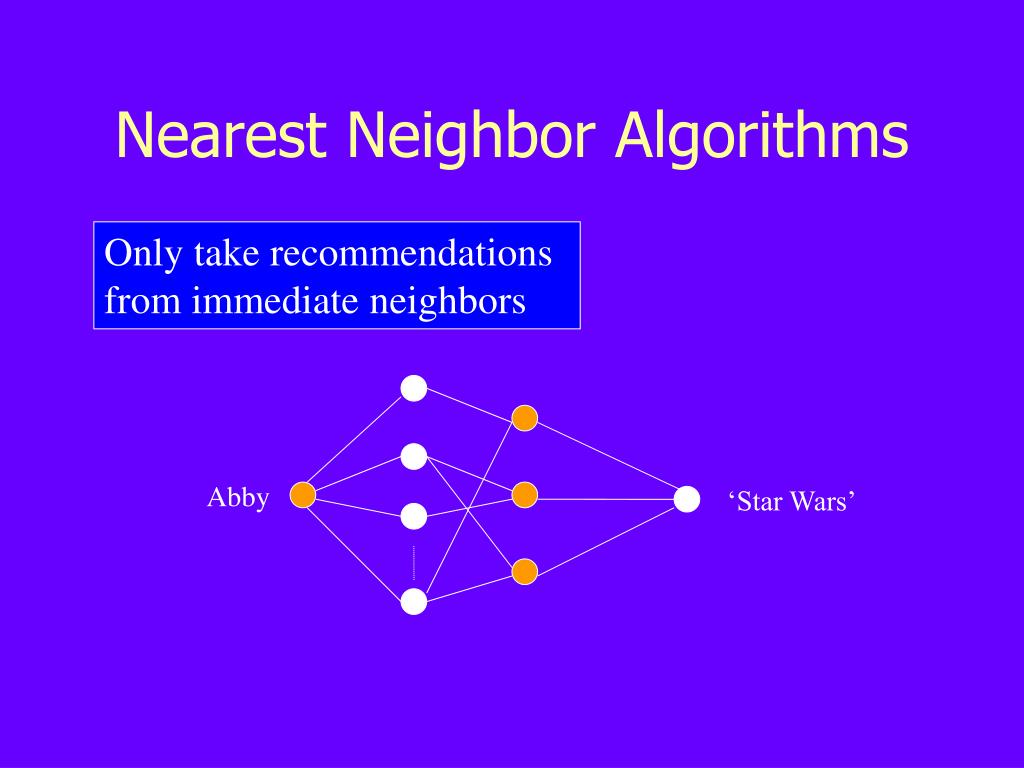 Nearest Neighbor Algorithms

Only take recommendations from immediate neighbors

Abby

‘Star Wars’